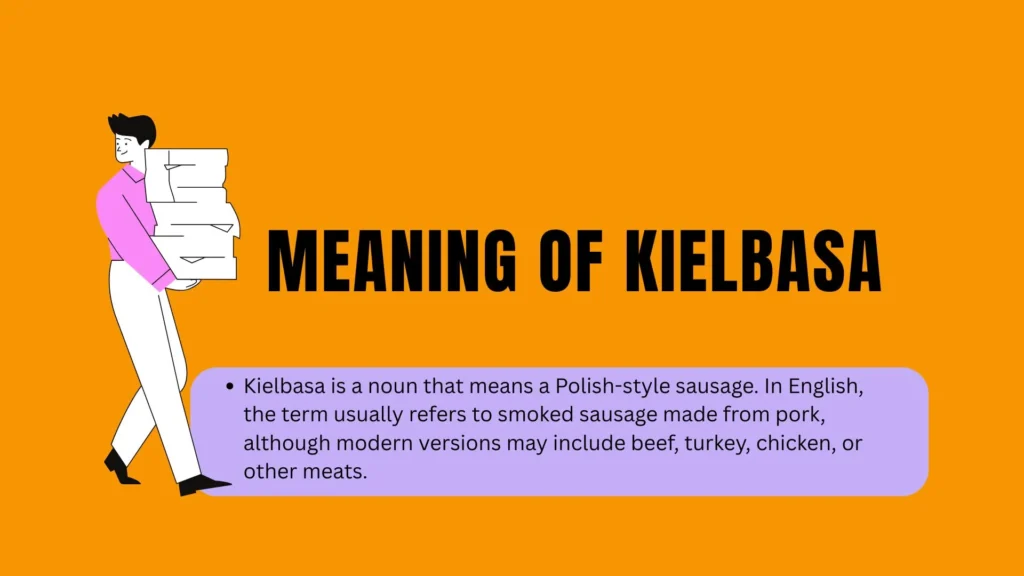 MEANING OF KIELBASA

• Kielbasa is a noun that means a Polish-style sausage. In English, the term usually refers to smoked sausage made from pork, although modern versions may include beef, turkey, chicken, or other meats.